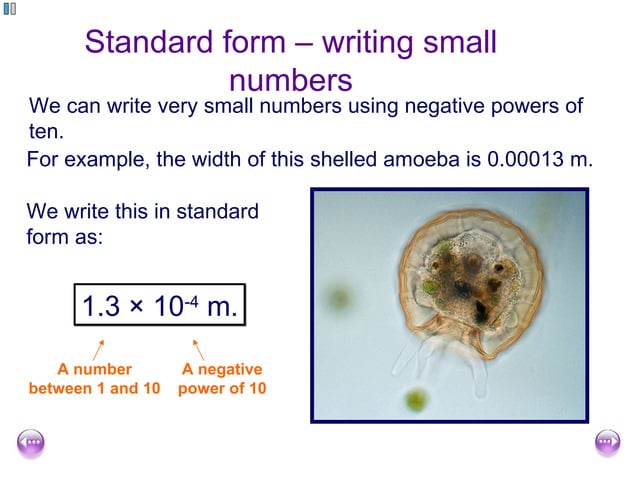 Standard form – writing small numbers

We can write very small numbers using negative powers of ten.

For example, the width of this shelled amoeba is 0.00013 m.

We write this in standard form as:

$1.3 \times 10^{-4}$ m.

A number between 1 and 10

A negative power of 10